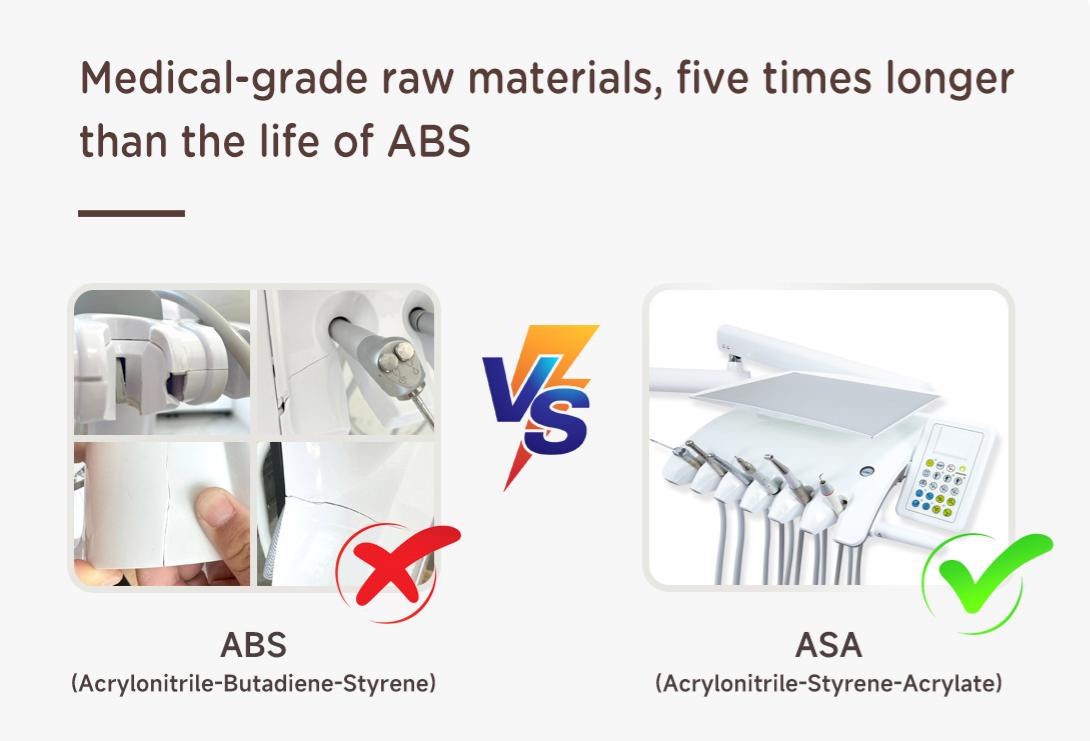 Medical-grade raw materials, five times longer than the life of ABS

VS

ABS
(Acrylonitrile-Butadiene-Styrene)

ASA
(Acrylonitrile-Styrene-Acrylate)